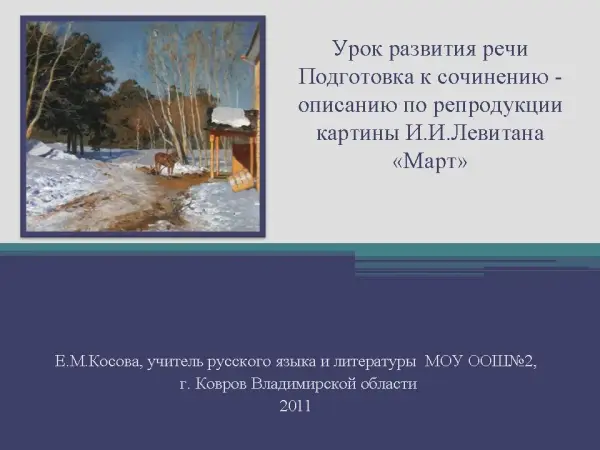 Урок развития речи
Подготовка к сочинению - описанию по репродукции картины И.И.Левитана «Март»

Е.М.Косова, учитель русского языка и литературы МОУ ООШ№2,
г. Ковров Владимирской области
2011